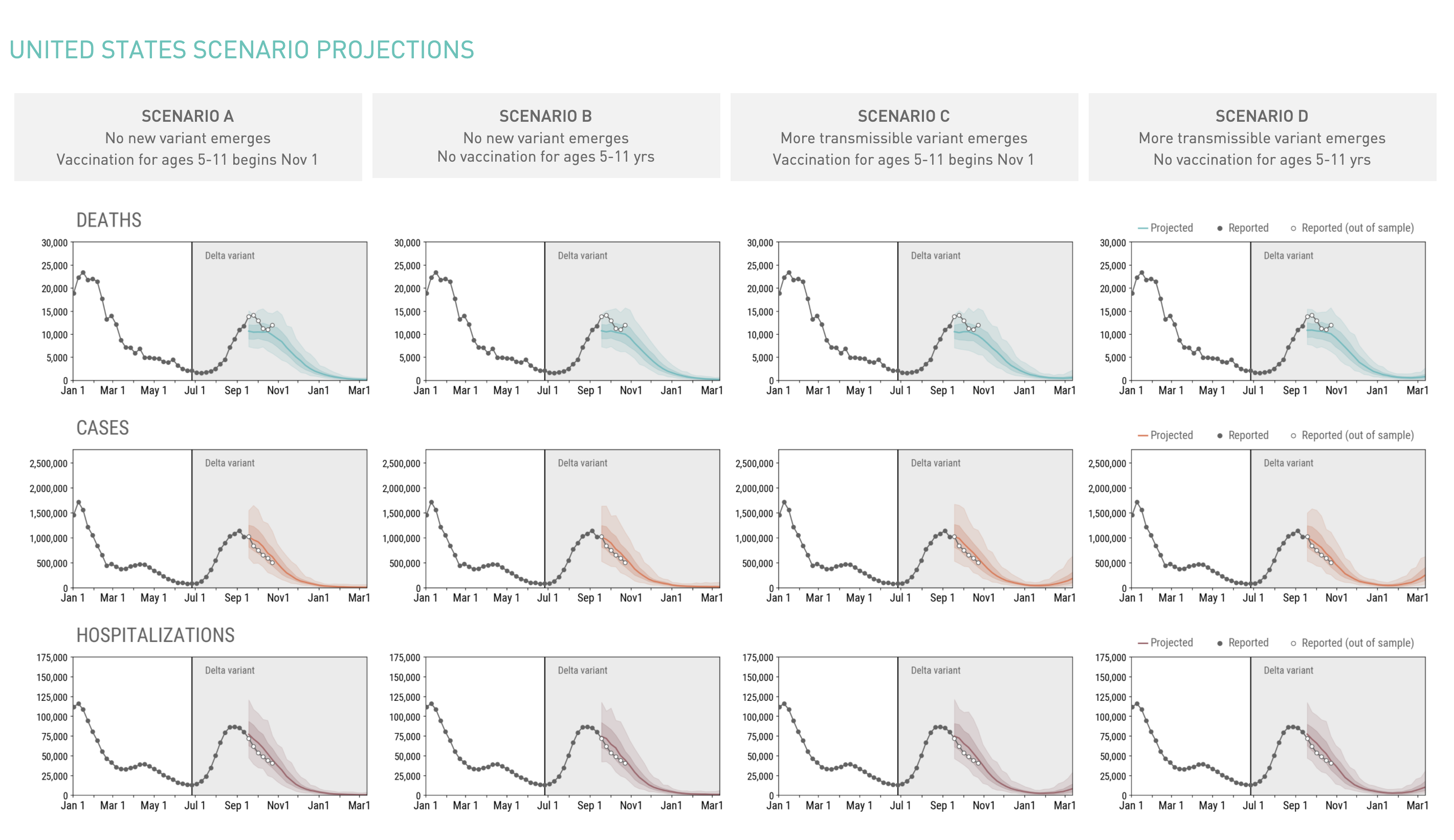 UNITED STATES SCENARIO PROJECTIONS

SCENARIO A
No new variant emerges
Vaccination for ages 5-11 begins Nov 1

SCENARIO B
No new variant emerges
No vaccination for ages 5-11 yrs

SCENARIO C
More transmissible variant emerges
Vaccination for ages 5-11 begins Nov 1

SCENARIO D
More transmissible variant emerges
No vaccination for ages 5-11 yrs

DEATHS

Projected Reported Reported (out of sample)

30,000
25,000
20,000
15,000
10,000
5,000
0

Delta variant

Jan 1 Mar 1 May 1 Jul 1 Sep 1 Nov1 Jan1 Mar1

30,000
25,000
20,000
15,000
10,000
5,000
0

Delta variant

Jan 1 Mar 1 May 1 Jul 1 Sep 1 Nov1 Jan1 Mar1

30,000
25,000
20,000
15,000
10,000
5,000
0

Delta variant

Jan 1 Mar 1 May 1 Jul 1 Sep 1 Nov1 Jan1 Mar1

30,000
25,000
20,000
15,000
10,000
5,000
0

Delta variant

Jan 1 Mar 1 May 1 Jul 1 Sep 1 Nov1 Jan1 Mar1

CASES

Projected Reported Reported (out of sample)

2,500,000
2,000,000
1,500,000
1,000,000
500,000
0

Delta variant

Jan 1 Mar 1 May 1 Jul 1 Sep 1 Nov1 Jan1 Mar1

2,500,000
2,000,000
1,500,000
1,000,000
500,000
0

Delta variant

Jan 1 Mar 1 May 1 Jul 1 Sep 1 Nov1 Jan1 Mar1

2,500,000
2,000,000
1,500,000
1,000,000
500,000
0

Delta variant

Jan 1 Mar 1 May 1 Jul 1 Sep 1 Nov1 Jan1 Mar1

2,500,000
2,000,000
1,500,000
1,000,000
500,000
0

Delta variant

Jan 1 Mar 1 May 1 Jul 1 Sep 1 Nov1 Jan1 Mar1

HOSPITALIZATIONS

Projected Reported Reported (out of sample)

175,000
150,000
125,000
100,000
75,000
50,000
25,000
0

Delta variant

Jan 1 Mar 1 May 1 Jul 1 Sep 1 Nov1 Jan1 Mar1

175,000
150,000
125,000
100,000
75,000
50,000
25,000
0

Delta variant

Jan 1 Mar 1 May 1 Jul 1 Sep 1 Nov1 Jan1 Mar1

175,000
150,000
125,000
100,000
75,000
50,000
25,000
0

Delta variant

Jan 1 Mar 1 May 1 Jul 1 Sep 1 Nov1 Jan1 Mar1

175,000
150,000
125,000
100,000
75,000
50,000
25,000
0

Delta variant

Jan 1 Mar 1 May 1 Jul 1 Sep 1 Nov1 Jan1 Mar1